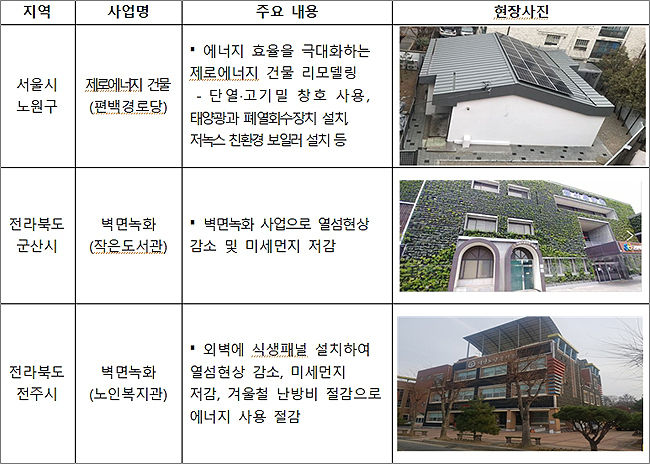 | 지역 | 사업명 | 주요 내용 | 현장사진 |
|---|---|---|---|
| 서울시 노원구 | 제로에너지 건물 (편백경로당) | ▪ 에너지 효율을 극대화하는 제로에너지 건물 리모델링 - 단열·고기밀 창호 사용, 태양광과 폐열회수장치 설치, 저녹스 친환경 보일러 설치 등 | |
| 전라북도 군산시 | 벽면녹화 (작은도서관) | ▪ 벽면녹화 사업으로 열섬현상 감소 및 미세먼지 저감 | |
| 전라북도 전주시 | 벽면녹화 (노인복지관) | ▪ 외벽에 식생패널 설치하여 열섬현상 감소, 미세먼지 저감, 겨울철 난방비 절감으로 에너지 사용 절감 | |